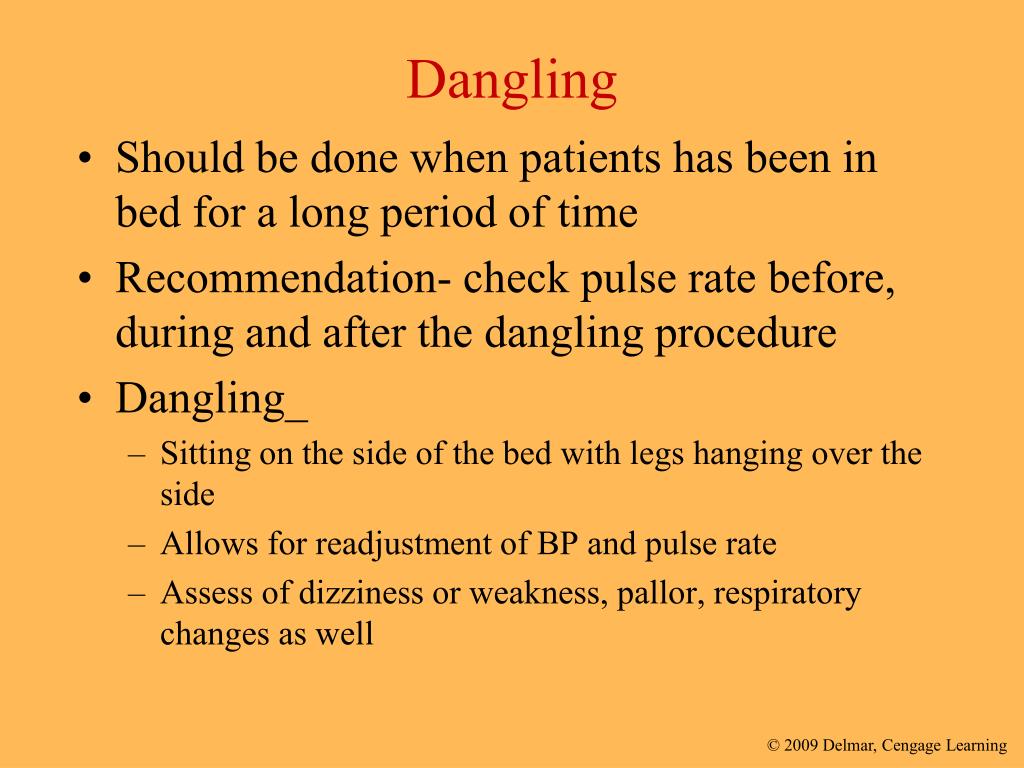 Dangling

• Should be done when patients has been in bed for a long period of time
• Recommendation- check pulse rate before, during and after the dangling procedure
• Dangling_
 – Sitting on the side of the bed with legs hanging over the side
 – Allows for readjustment of BP and pulse rate
 – Assess of dizziness or weakness, pallor, respiratory changes as well

© 2009 Delmar, Cengage Learning